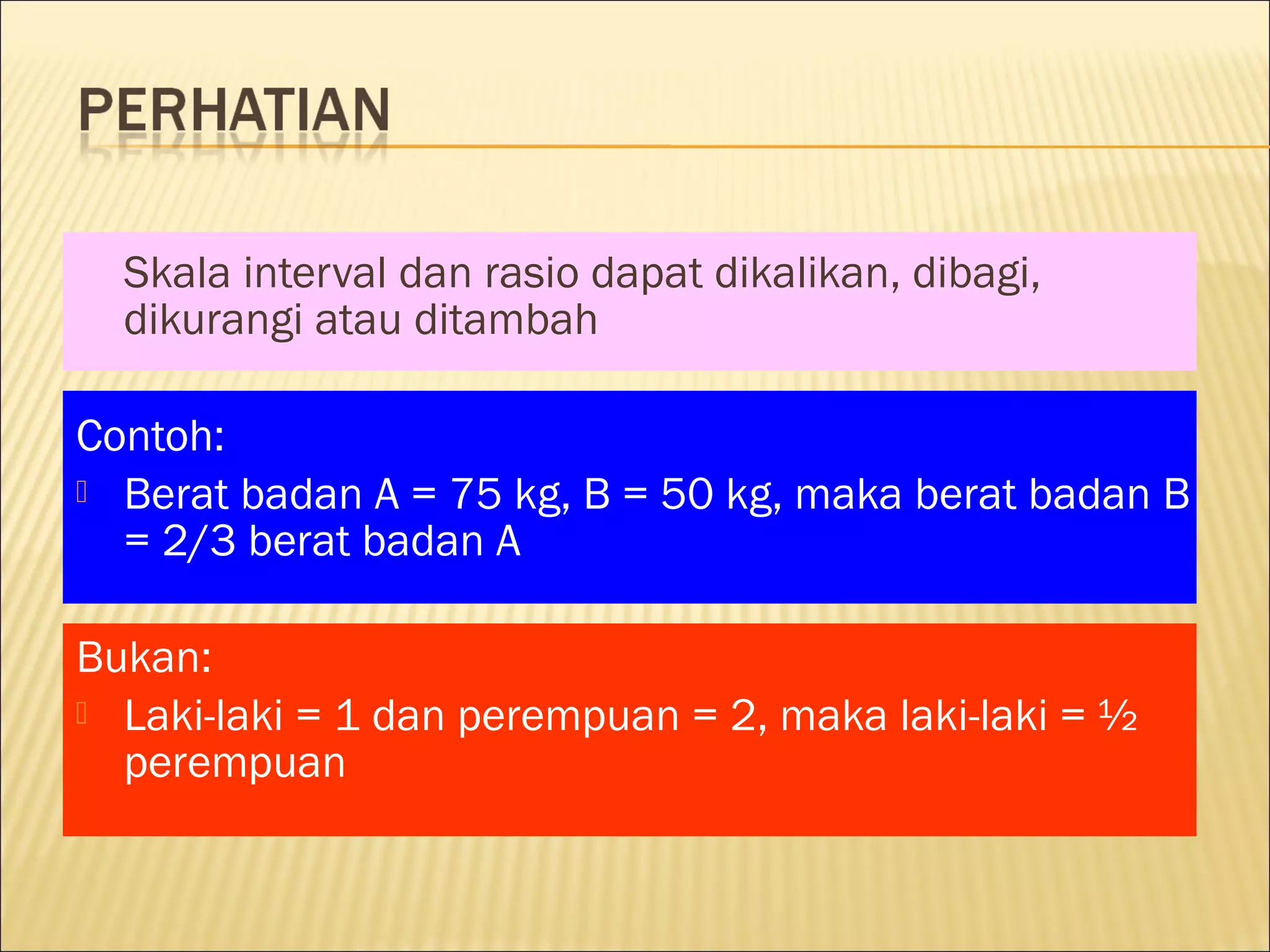 PERHATIAN

Skala interval dan rasio dapat dikalikan, dibagi, dikurangi atau ditambah

Contoh:

Berat badan A = 75 kg, B = 50 kg, maka berat badan B = 2/3 berat badan A

Bukan:

Laki-laki = 1 dan perempuan = 2, maka laki-laki = ½ perempuan